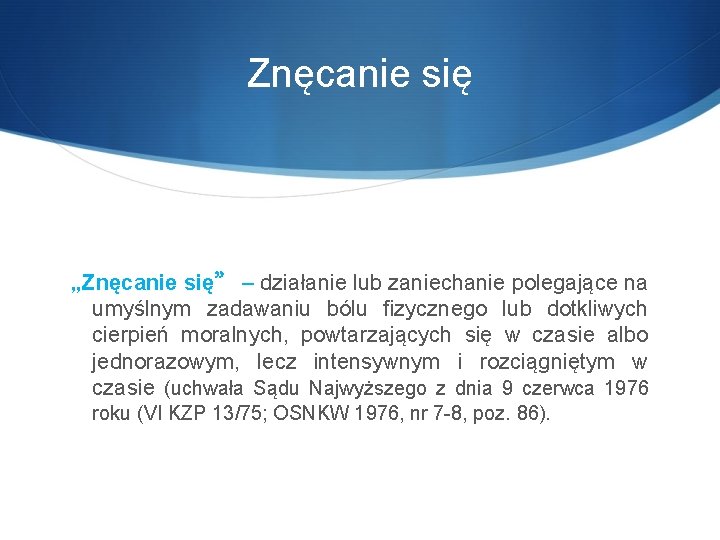 Znęcanie się

„Znęcanie się” – działanie lub zaniechanie polegające na umyślnym zadawaniu bólu fizycznego lub dotkliwych cierpień moralnych, powtarzających się w czasie albo jednorazowym, lecz intensywnym i rozciągniętym w czasie (uchwała Sądu Najwyższego z dnia 9 czerwca 1976 roku (VI KZP 13/75; OSNKW 1976, nr 7-8, poz. 86).